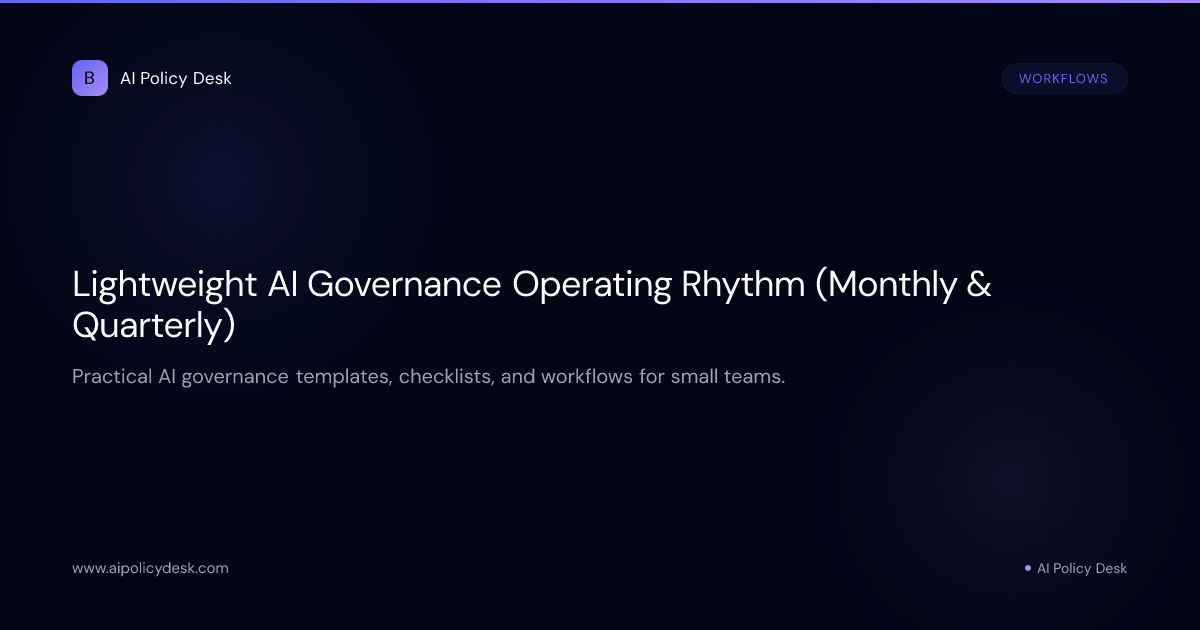 B AI Policy Desk

WORKFLOWS

Lightweight AI Governance Operating Rhythm (Monthly & Quarterly)

Practical AI governance templates, checklists, and workflows for small teams.

www.aipolicydesk.com

AI Policy Desk